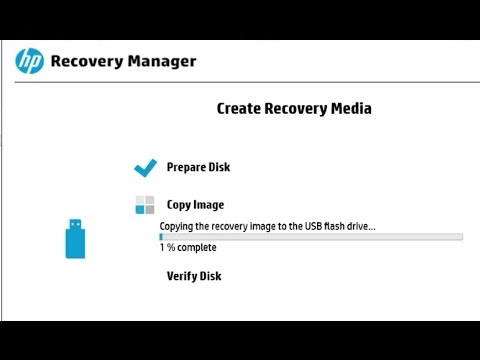 hp Recovery Manager

Create Recovery Media

Prepare Disk

Copy Image

Copying the recovery image to the USB flash drive...

1 % complete

Verify Disk